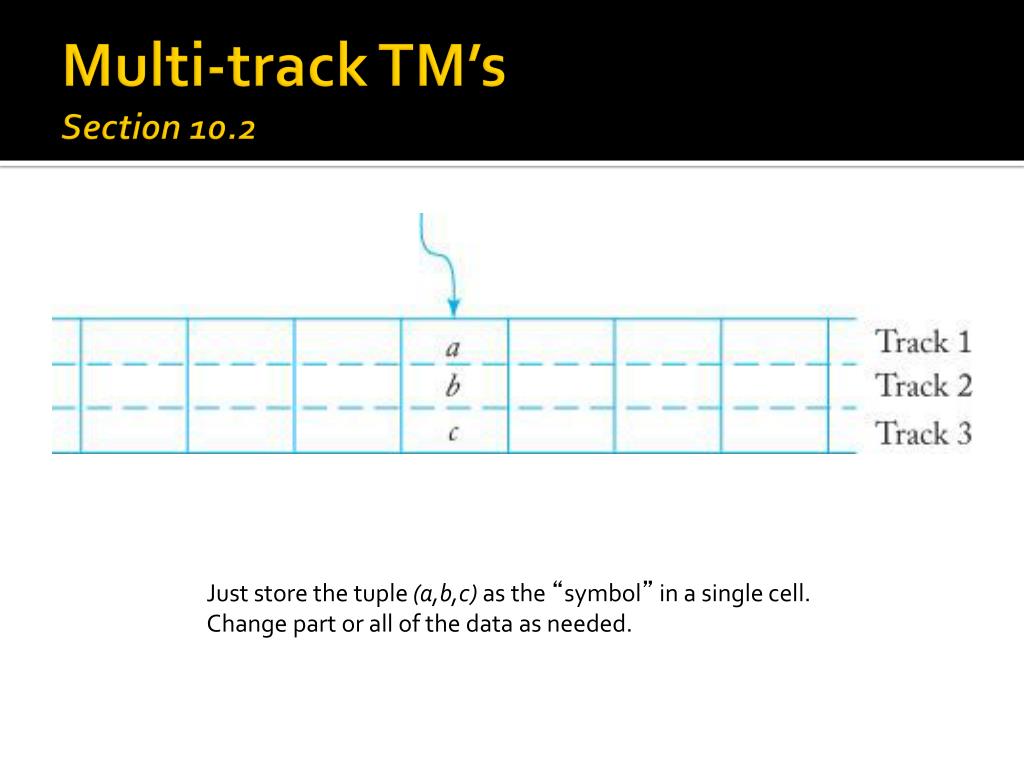 Multi-track TM's
Section 10.2

a
b
c

Track 1
Track 2
Track 3

Just store the tuple (a,b,c) as the "symbol" in a single cell.
Change part or all of the data as needed.